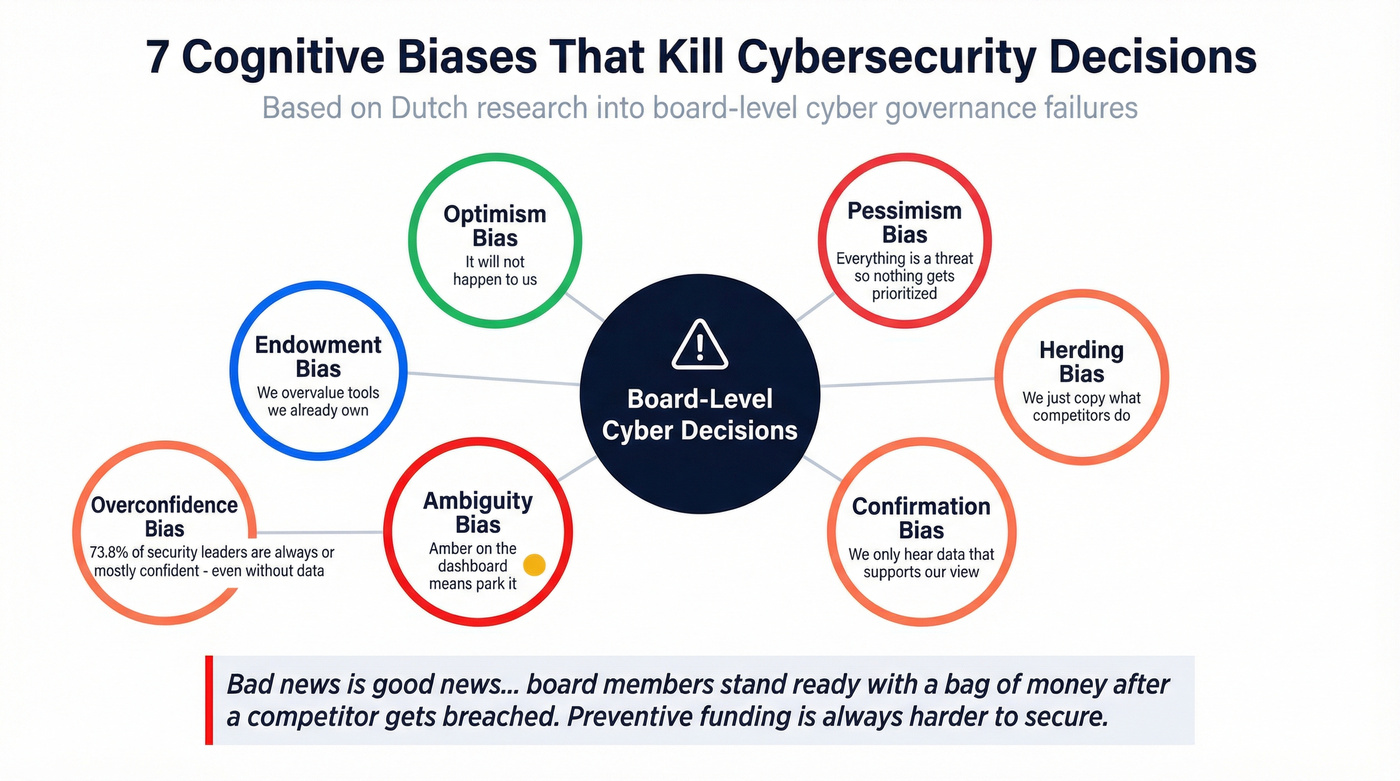 7 Cognitive Biases That Kill Cybersecurity Decisions

Based on Dutch research into board-level cyber governance failures

Optimism Bias
It will not happen to us

Pessimism Bias
Everything is a threat so nothing gets prioritized

Endowment Bias
We overvalue tools we already own

Board-Level Cyber Decisions

Herding Bias
We just copy what competitors do

Overconfidence Bias
73.8% of security leaders are always or mostly confident - even without data

Ambiguity Bias
Amber on the dashboard means park it

Confirmation Bias
We only hear data that supports our view

Bad news is good news... board members stand ready with a bag of money after a competitor gets breached. Preventive funding is always harder to secure.